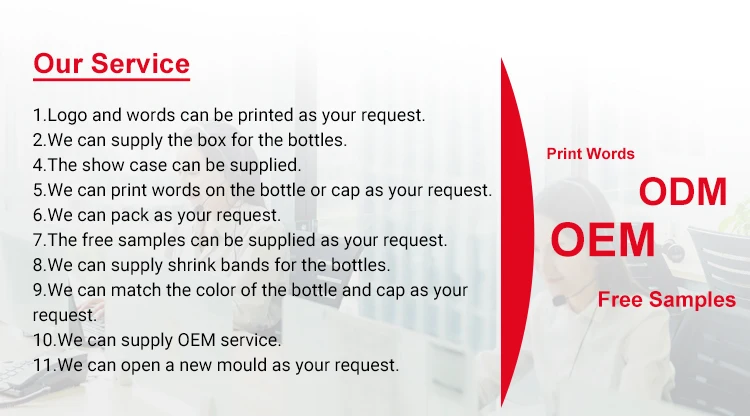 Our Service

1.Logo and words can be printed as your request.
2.We can supply the box for the bottles.
4.The show case can be supplied.
5.We can print words on the bottle or cap as your request.
6.We can pack as your request.
7.The free samples can be supplied as your request.
8.We can supply shrink bands for the bottles.
9.We can match the color of the bottle and cap as your request.
10.We can supply OEM service.
11.We can open a new mould as your request.

Print Words
ODM
OEM
Free Samples